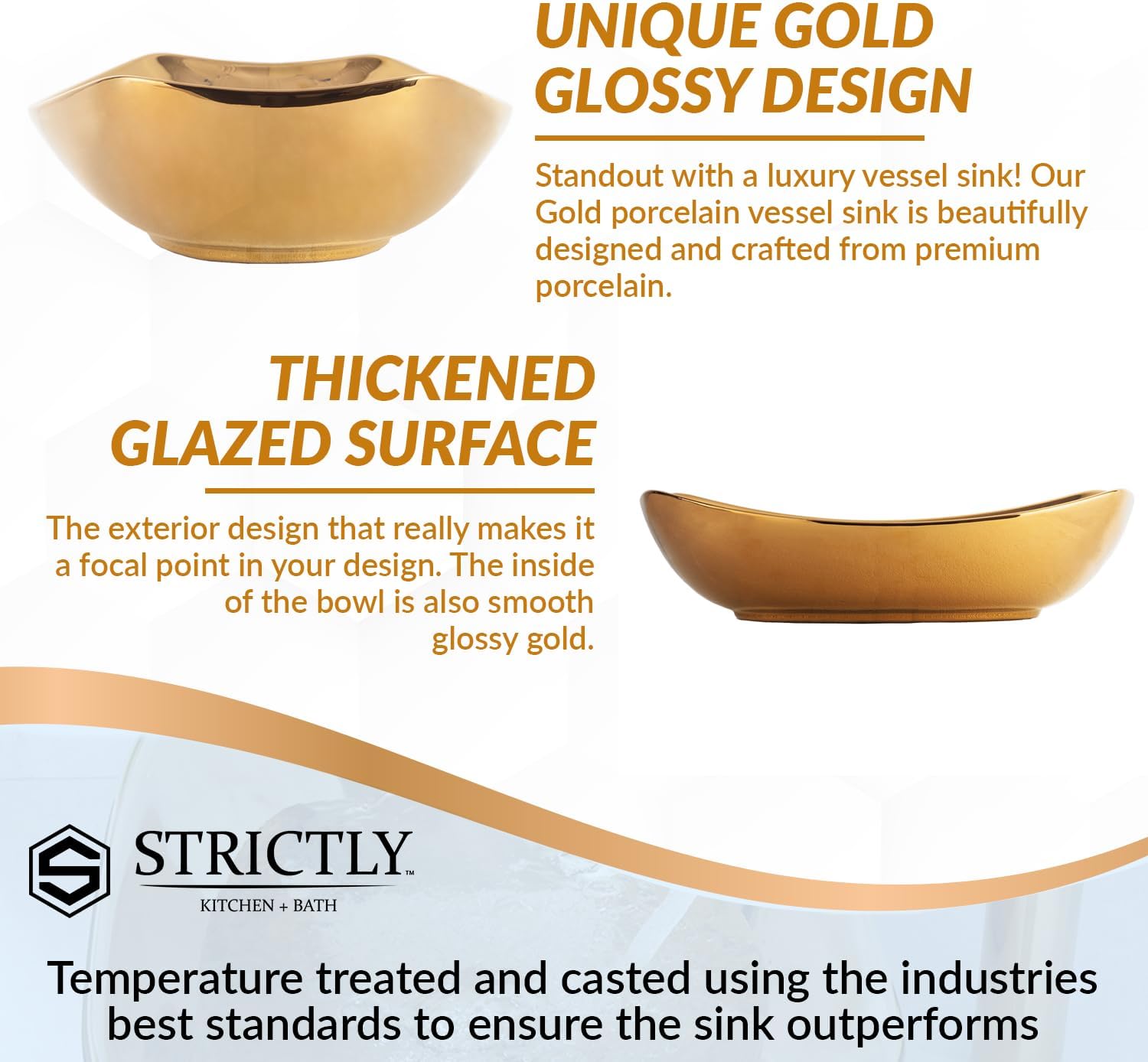 UNIQUE GOLD GLOSSY DESIGN

Standout with a luxury vessel sink! Our Gold porcelain vessel sink is beautifully designed and crafted from premium porcelain.

THICKENED GLAZED SURFACE

The exterior design that really makes it a focal point in your design. The inside of the bowl is also smooth glossy gold.

S STRICTLY™
KITCHEN + BATH

Temperature treated and casted using the industries best standards to ensure the sink outperforms